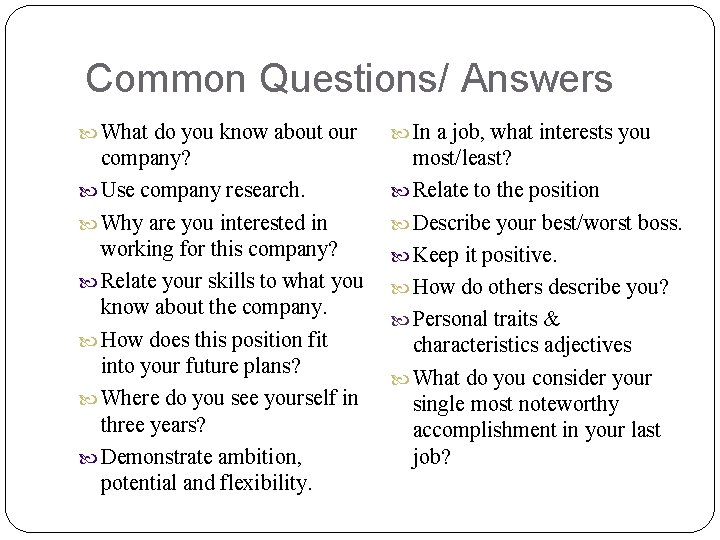 Common Questions/ Answers

What do you know about our company?

Use company research.

Why are you interested in working for this company?

Relate your skills to what you know about the company.

How does this position fit into your future plans?

Where do you see yourself in three years?

Demonstrate ambition, potential and flexibility.

In a job, what interests you most/least?

Relate to the position

Describe your best/worst boss.

Keep it positive.

How do others describe you?

Personal traits & characteristics adjectives

What do you consider your single most noteworthy accomplishment in your last job?